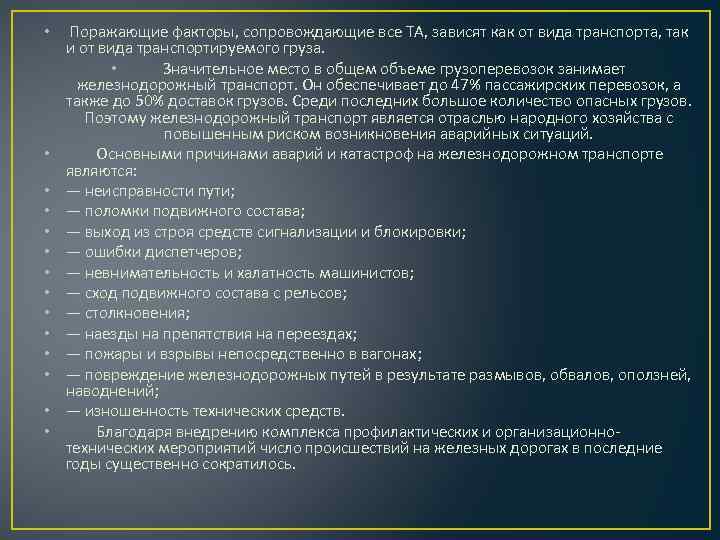 • Поражающие факторы, сопровождающие все ТА, зависят как от вида транспорта, так и от вида транспортируемого груза.

• Значительное место в общем объеме грузоперевозок занимает железнодорожный транспорт. Он обеспечивает до 47% пассажирских перевозок, а также до 50% доставок грузов. Среди последних большое количество опасных грузов. Поэтому железнодорожный транспорт является отраслью народного хозяйства с повышенным риском возникновения аварийных ситуаций.

• Основными причинами аварий и катастроф на железнодорожном транспорте являются:
• — неисправности пути;
• — поломки подвижного состава;
• — выход из строя средств сигнализации и блокировки;
• — ошибки диспетчеров;
• — невнимательность и халатность машинистов;
• — сход подвижного состава с рельсов;
• — столкновения;
• — наезды на препятствия на переездах;
• — пожары и взрывы непосредственно в вагонах;
• — повреждение железнодорожных путей в результате размывов, обвалов, оползней, наводнений;
• — изношенность технических средств.

• Благодаря внедрению комплекса профилактических и организационно-технических мероприятий число происшествий на железных дорогах в последние годы существенно сократилось.